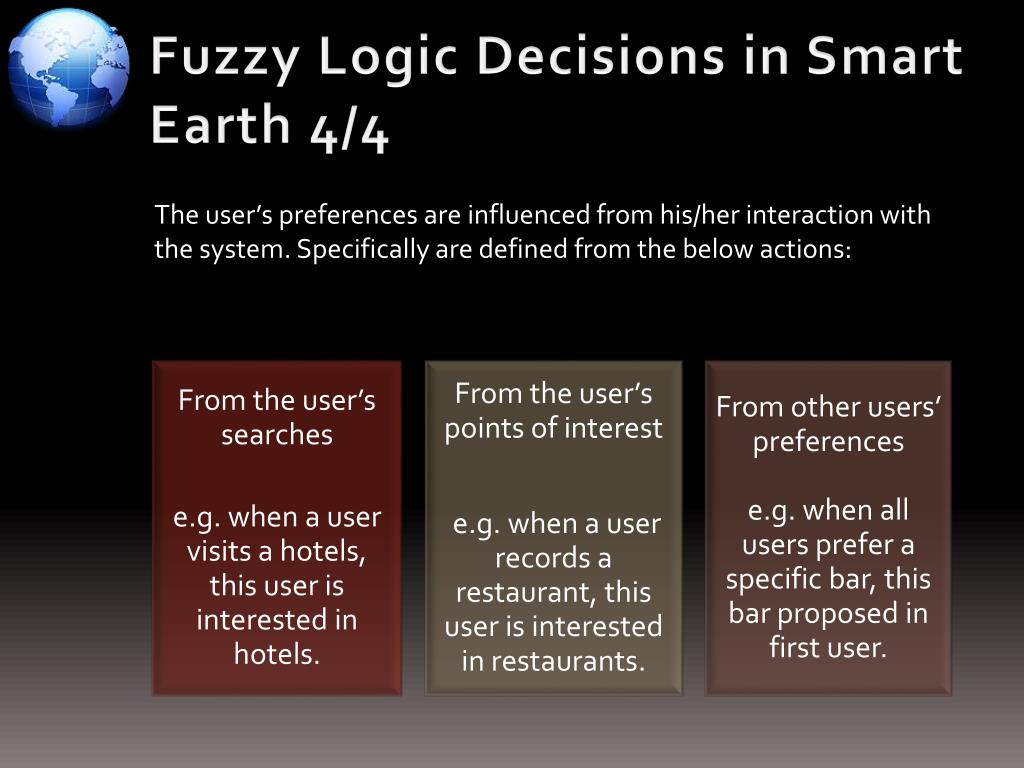 Fuzzy Logic Decisions in Smart Earth 4/4

The user's preferences are influenced from his/her interaction with the system. Specifically are defined from the below actions:

From the user's searches

e.g. when a user visits a hotels, this user is interested in hotels.

From the user's points of interest

e.g. when a user records a restaurant, this user is interested in restaurants.

From other users' preferences

e.g. when all users prefer a specific bar, this bar proposed in first user.